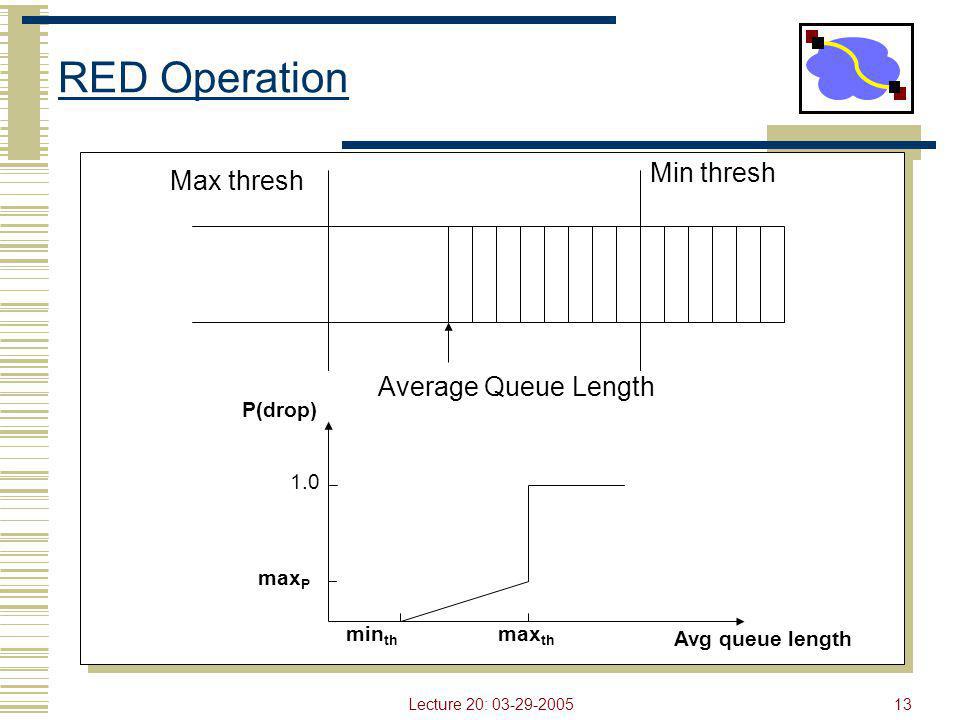 RED Operation

Max thresh

Min thresh

Average Queue Length

P(drop)

1.0

$max_P$

$min_{th}$

$max_{th}$

Avg queue length

Lecture 20: 03-29-2005

13